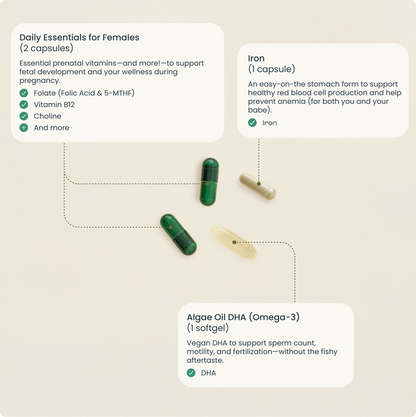 Daily Essentials for Females
(2 capsules)

Essential prenatal vitamins—and more!—to support fetal development and your wellness during pregnancy.

Folate (Folic Acid & 5-MTHF)
Vitamin B12
Choline
And more

Iron
(1 capsule)

An easy-on-the stomach form to support healthy red blood cell production and help prevent anemia (for both you and your babe).

Iron

Algae Oil DHA (Omega-3)
(1 softgel)

Vegan DHA to support sperm count, motility, and fertilization—without the fishy aftertaste.

DHA